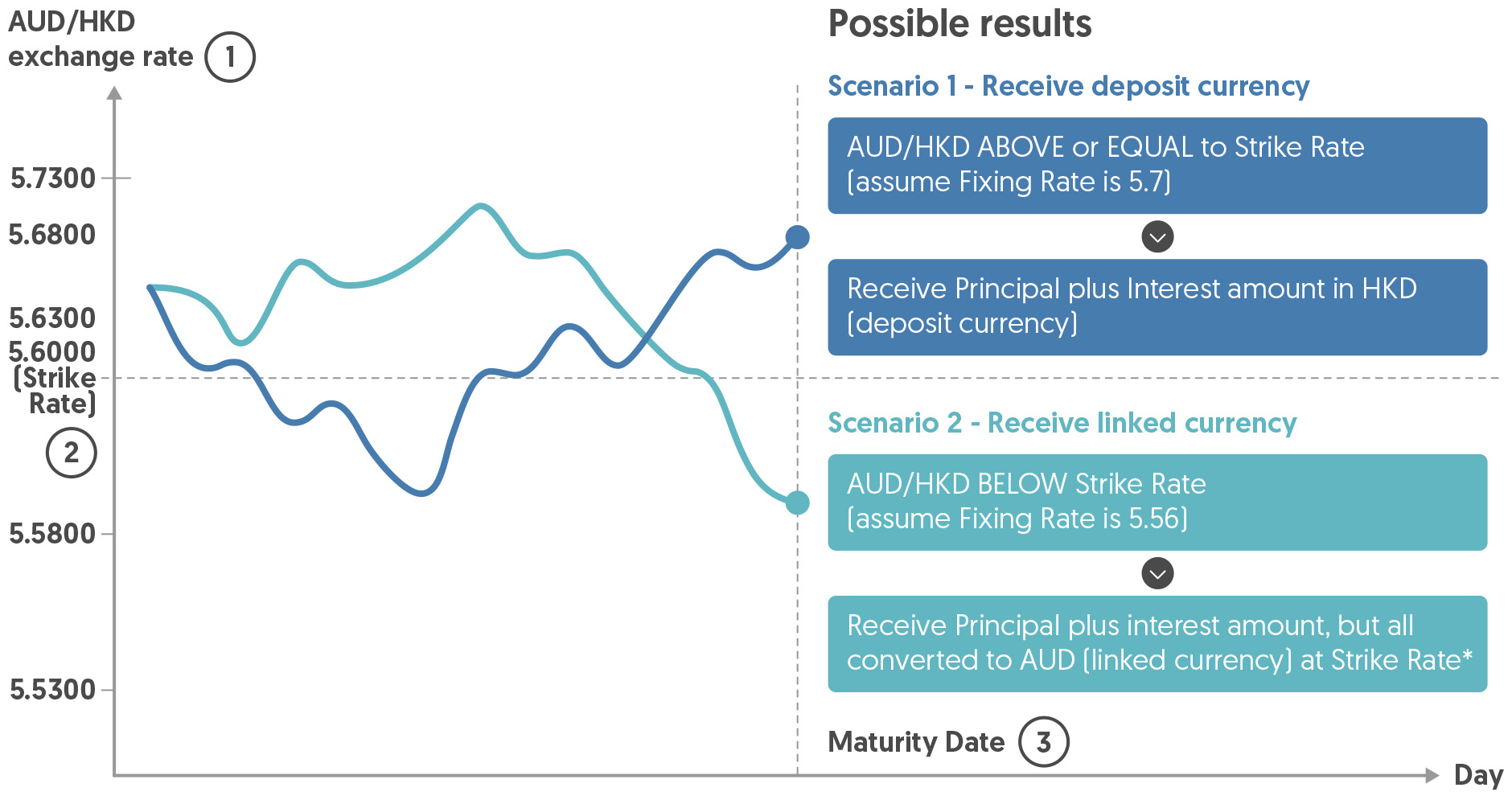 AUD/HKD exchange rate 1

5.7300
5.6800
5.6300
5.6000 (Strike Rate)
2
5.5800
5.5300

Possible results

Scenario 1 - Receive deposit currency

AUD/HKD ABOVE or EQUAL to Strike Rate (assume Fixing Rate is 5.7)

Receive Principal plus Interest amount in HKD (deposit currency)

Scenario 2 - Receive linked currency

AUD/HKD BELOW Strike Rate (assume Fixing Rate is 5.56)

Receive Principal plus interest amount, but all converted to AUD (linked currency) at Strike Rate*

Maturity Date 3

Day